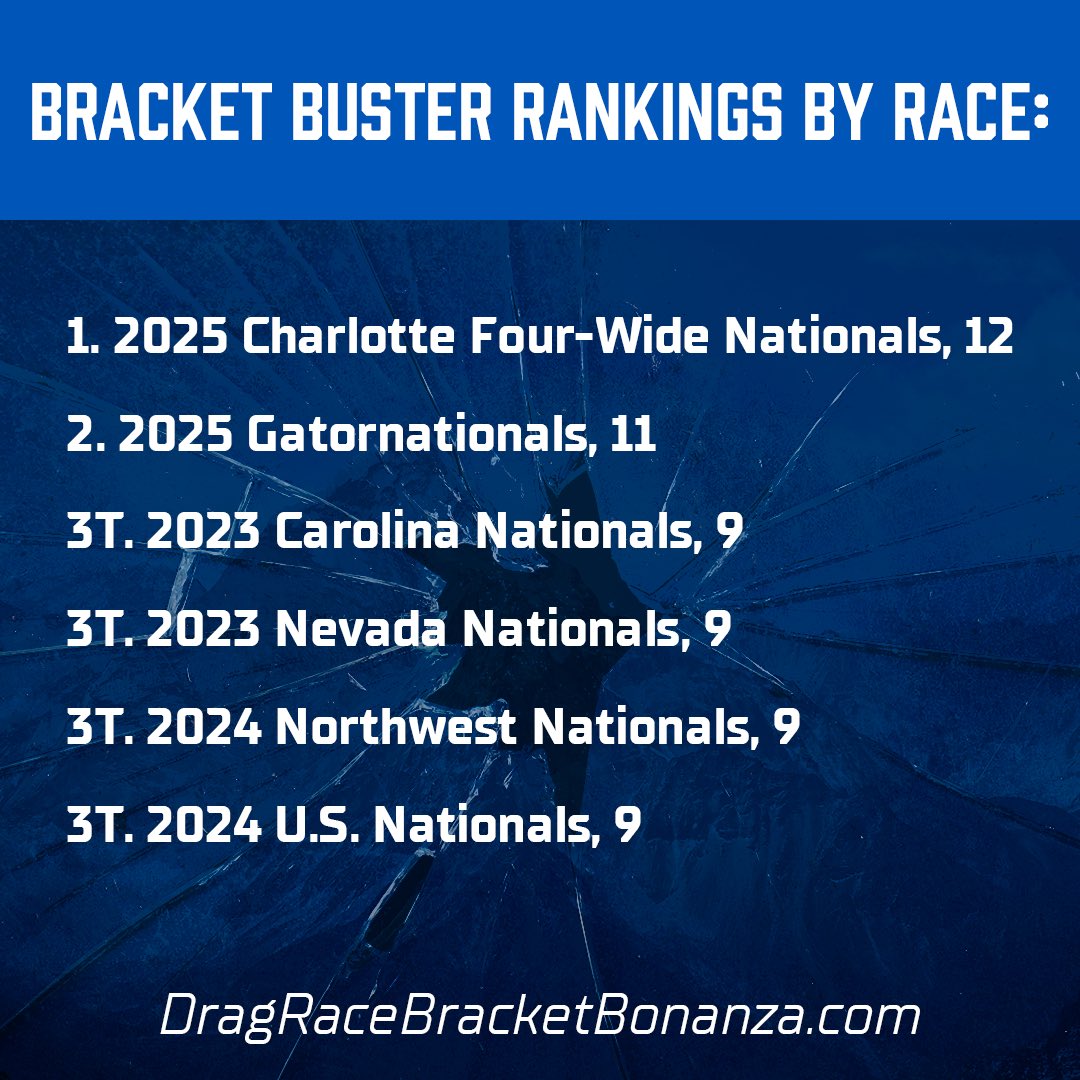 BRACKET BUSTER RANKINGS BY RACE:

1. 2025 Charlotte Four-Wide Nationals, 12

2. 2025 Gatornationals, 11

3T. 2023 Carolina Nationals, 9

3T. 2023 Nevada Nationals, 9

3T. 2024 Northwest Nationals, 9

3T. 2024 U.S. Nationals, 9

DragRaceBracketBonanza.com